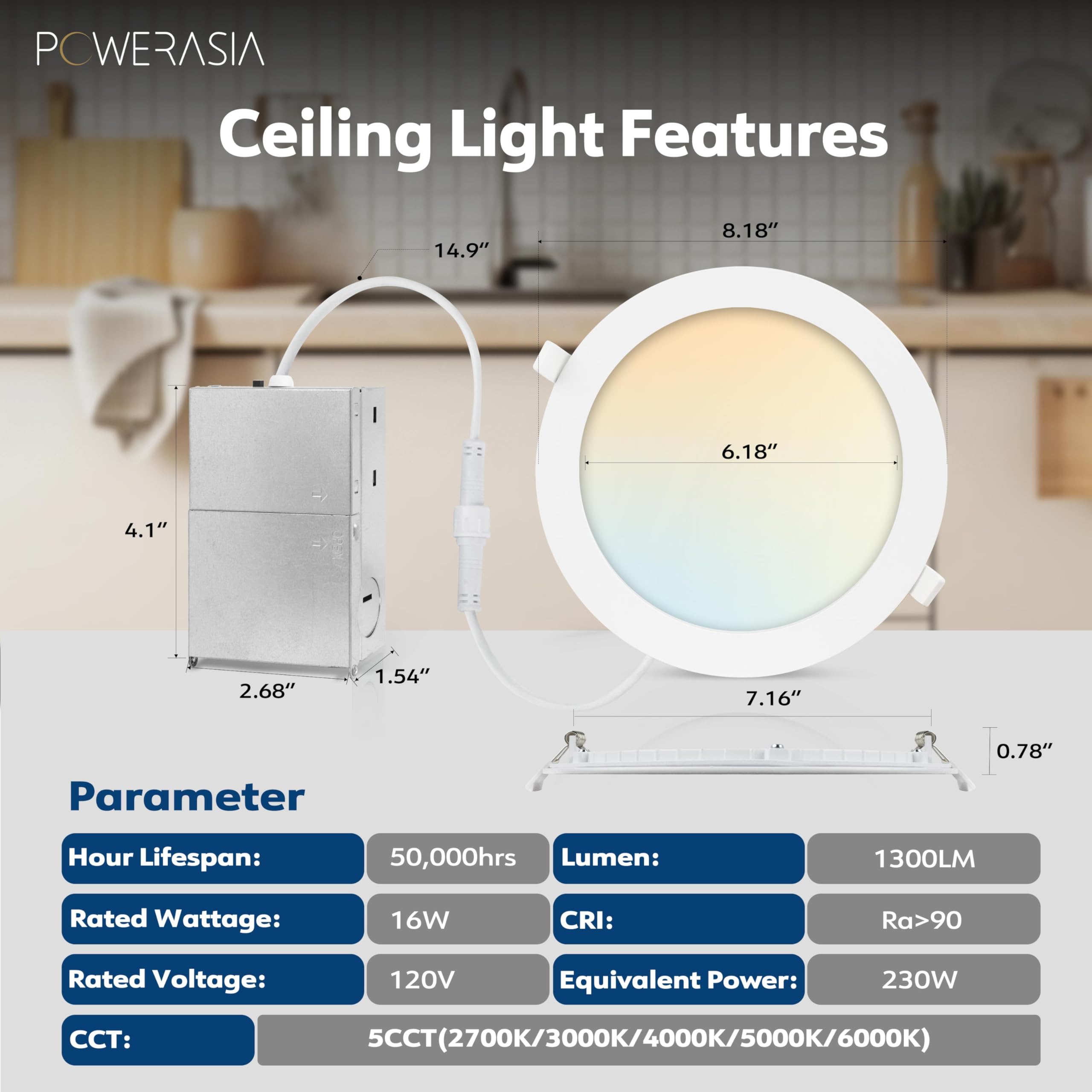 POWERASIA

Ceiling Light Features

14.9″

8.18″

6.18″

4.1″

OPEN

2.68″

1.54″

7.16″

0.78″

Parameter

| Hour Lifespan: | 50,000hrs | Lumen: | 1300LM |
|---|---|---|---|
| Rated Wattage: | 16W | CRI: | Ra>90 |
| Rated Voltage: | 120V | Equivalent Power: | 230W |
| CCT: | 5CCT(2700K/3000K/4000K/5000K/6000K) | | |